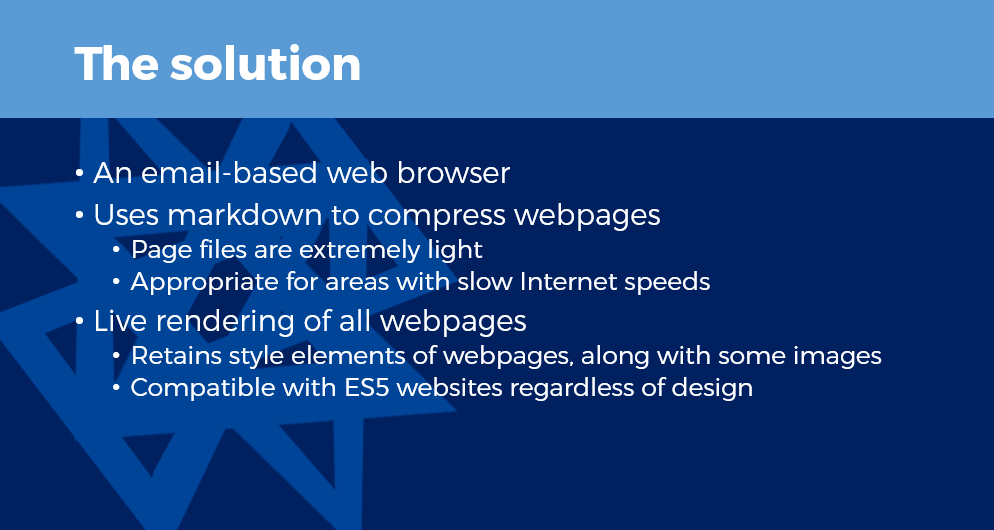 The solution

• An email-based web browser
• Uses markdown to compress webpages
  • Page files are extremely light
  • Appropriate for areas with slow Internet speeds
• Live rendering of all webpages
  • Retains style elements of webpages, along with some images
  • Compatible with ES5 websites regardless of design